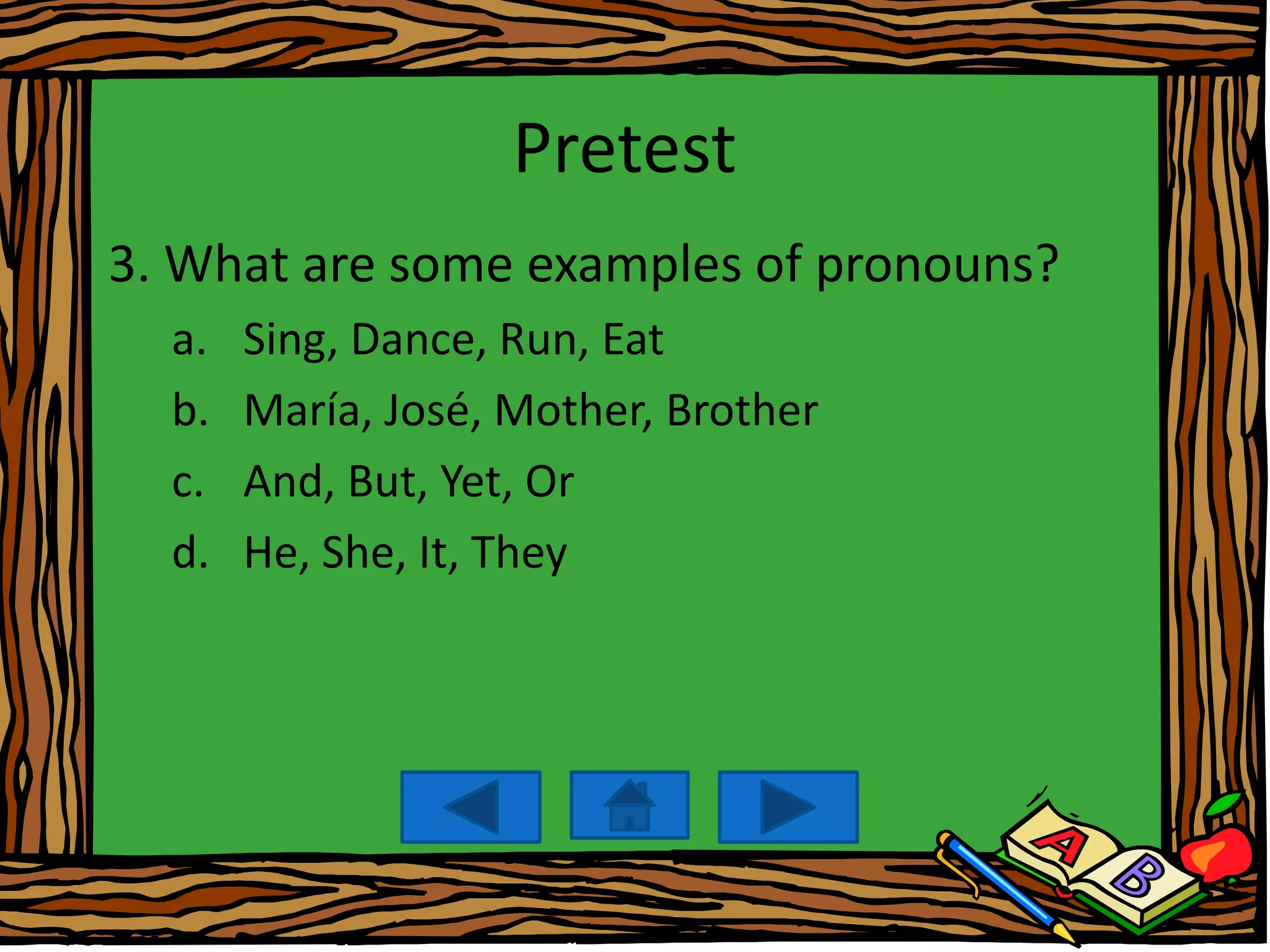 Pretest

3. What are some examples of pronouns?

a. Sing, Dance, Run, Eat

b. María, José, Mother, Brother

c. And, But, Yet, Or

d. He, She, It, They

A B